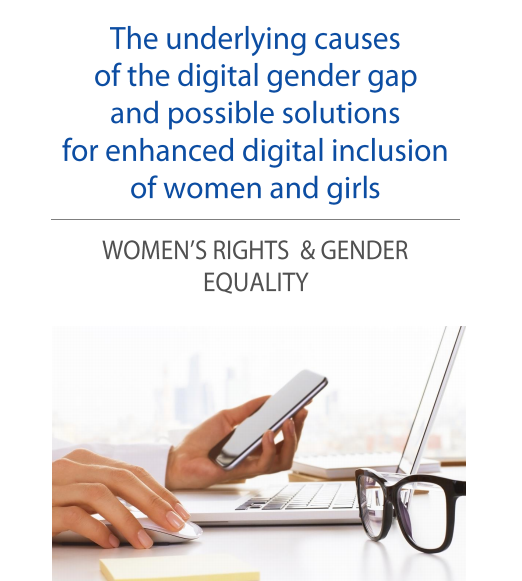 The underlying causes of the digital gender gap and possible solutions for enhanced digital inclusion of women and girls

WOMEN'S RIGHTS & GENDER EQUALITY